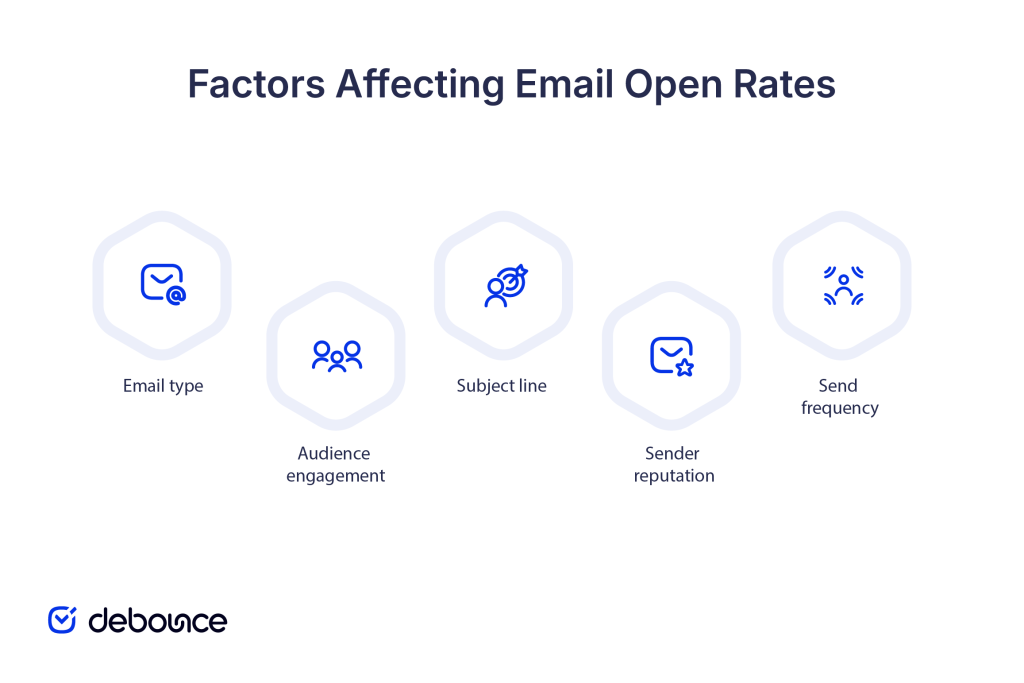 Factors Affecting Email Open Rates

Email type

Audience engagement

Subject line

Sender reputation

Send frequency

debounce